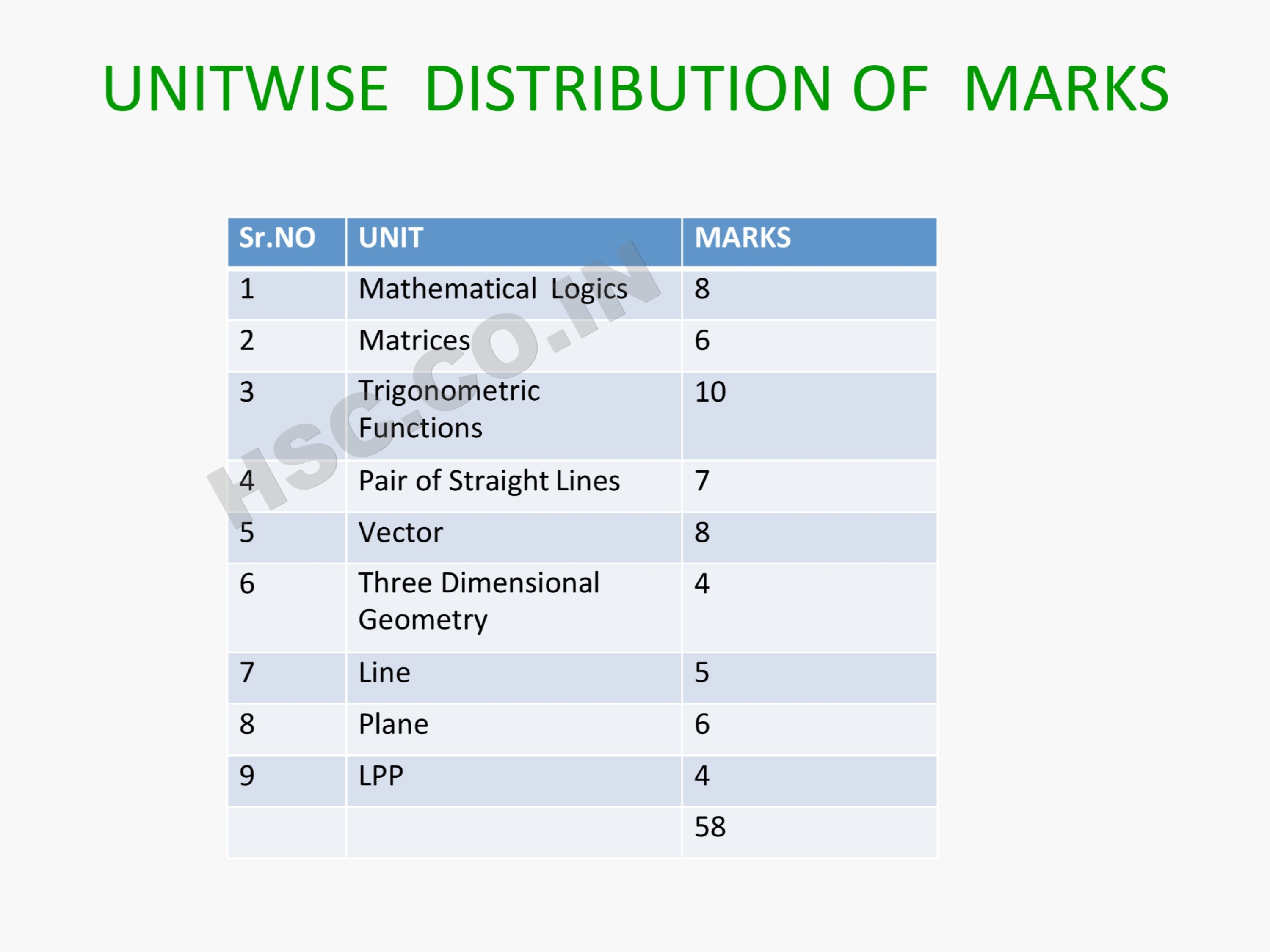 UNITWISE DISTRIBUTION OF MARKS

| Sr.NO | UNIT | MARKS |
|---|---|---|
| 1 | Mathematical Logics | 8 |
| 2 | Matrices | 6 |
| 3 | Trigonometric Functions | 10 |
| 4 | Pair of Straight Lines | 7 |
| 5 | Vector | 8 |
| 6 | Three Dimensional Geometry | 4 |
| 7 | Line | 5 |
| 8 | Plane | 6 |
| 9 | LPP | 4 |
| | | 58 |

HSC.CO.IN